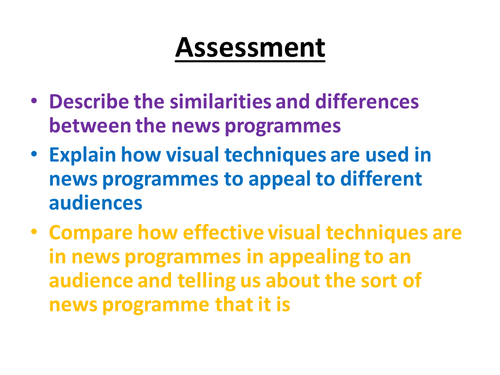 Assessment

• Describe the similarities and differences between the news programmes
• Explain how visual techniques are used in news programmes to appeal to different audiences
• Compare how effective visual techniques are in news programmes in appealing to an audience and telling us about the sort of news programme that it is